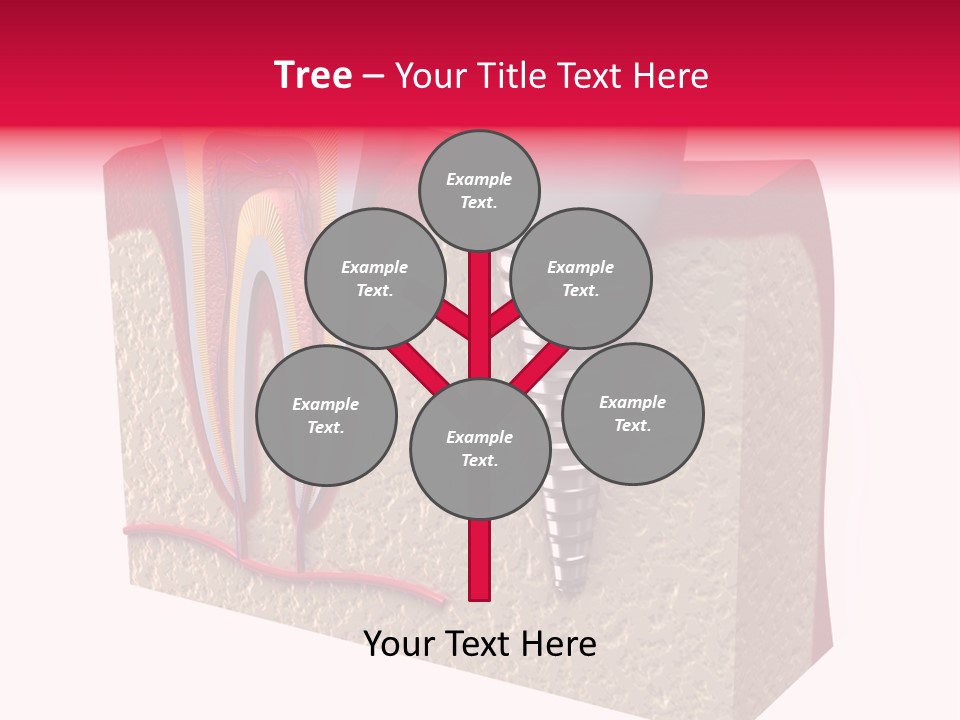 Tree – Your Title Text Here

Example Text.

Example Text.

Example Text.

Example Text.

Example Text.

Example Text.

Your Text Here